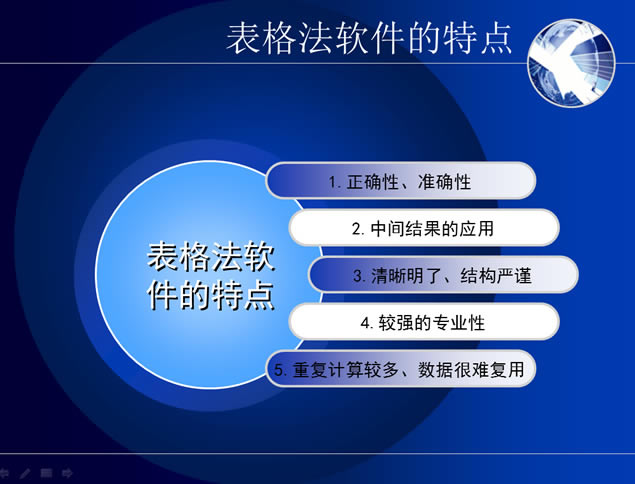 表格法软件的特点

表格法软件的特点

1. 正确性、准确性

2. 中间结果的应用

3. 清晰明了、结构严谨

4. 较强的专业性

5. 重复计算较多、数据很难复用